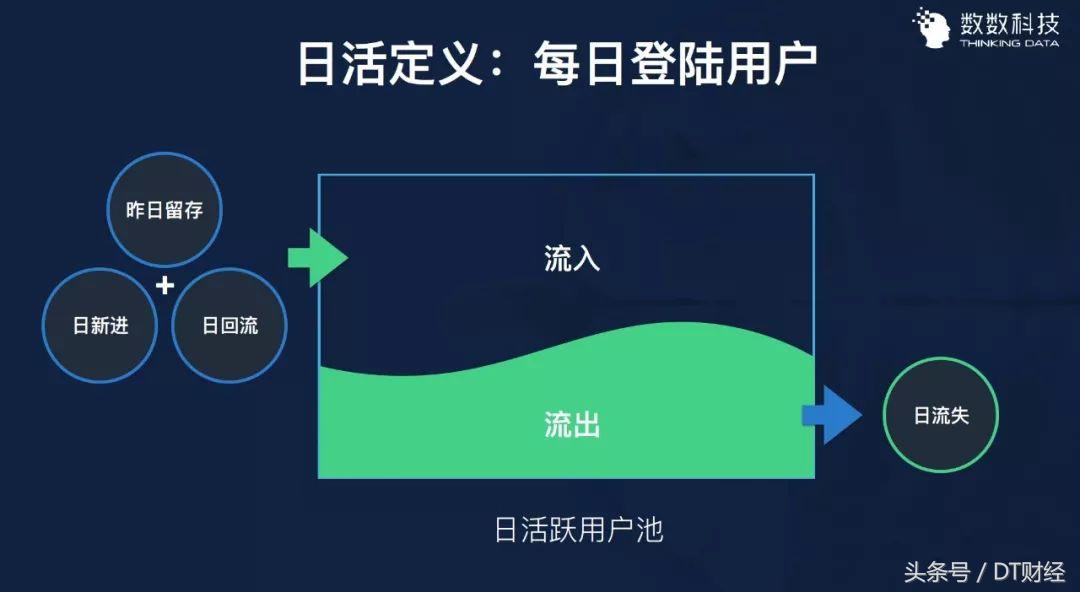 数数科技
THINKING DATA

日活定义：每日登陆用户

昨日留存

+

日新进

日回流

流入

流出

日流失

日活跃用户池

头条号 / DT财经